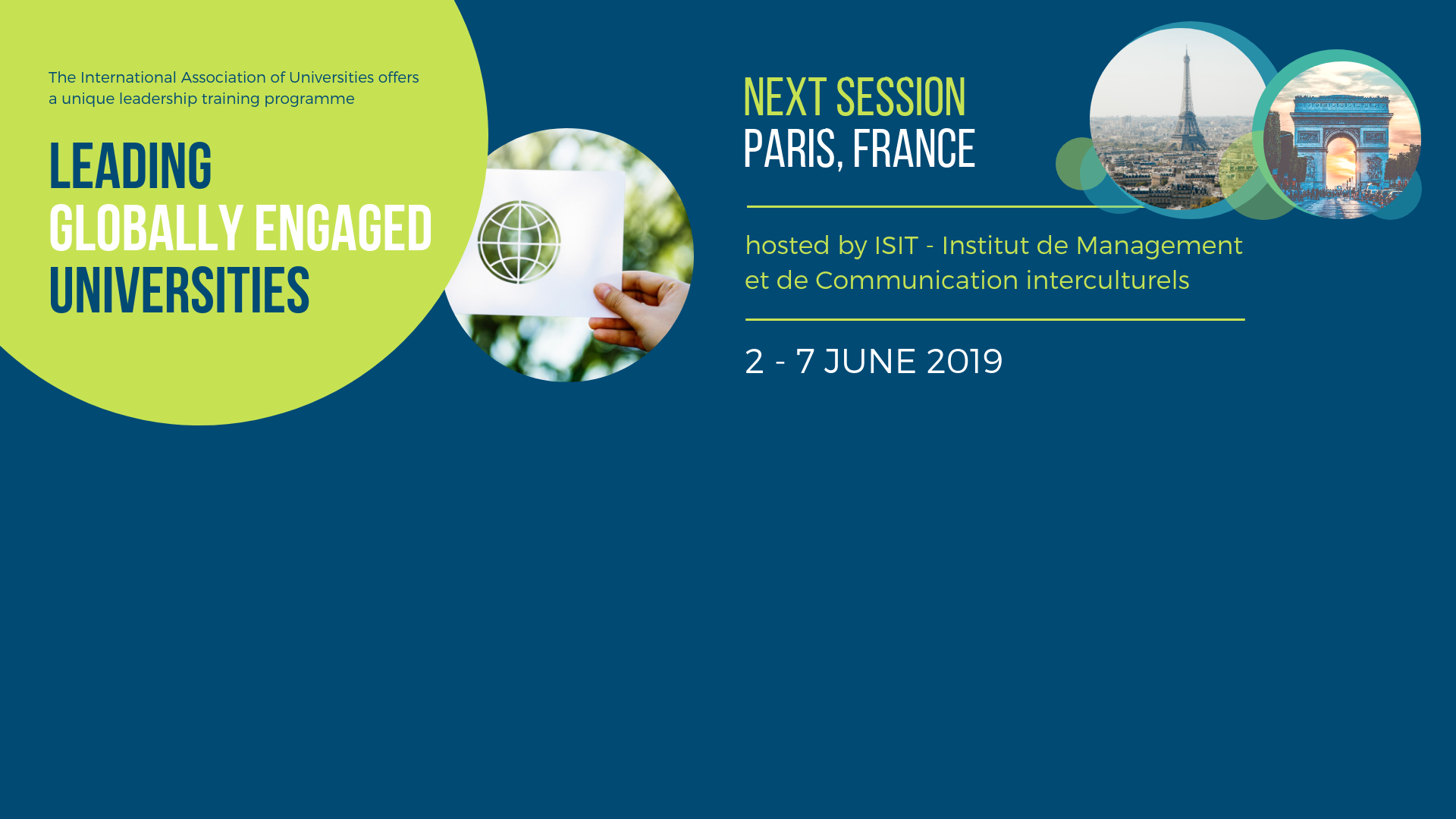 The International Association of Universities offers a unique leadership training programme

LEADING
GLOBALLY ENGAGED
UNIVERSITIES

NEXT SESSION
PARIS, FRANCE

hosted by ISIT - Institut de Management et de Communication interculturels

2 - 7 JUNE 2019